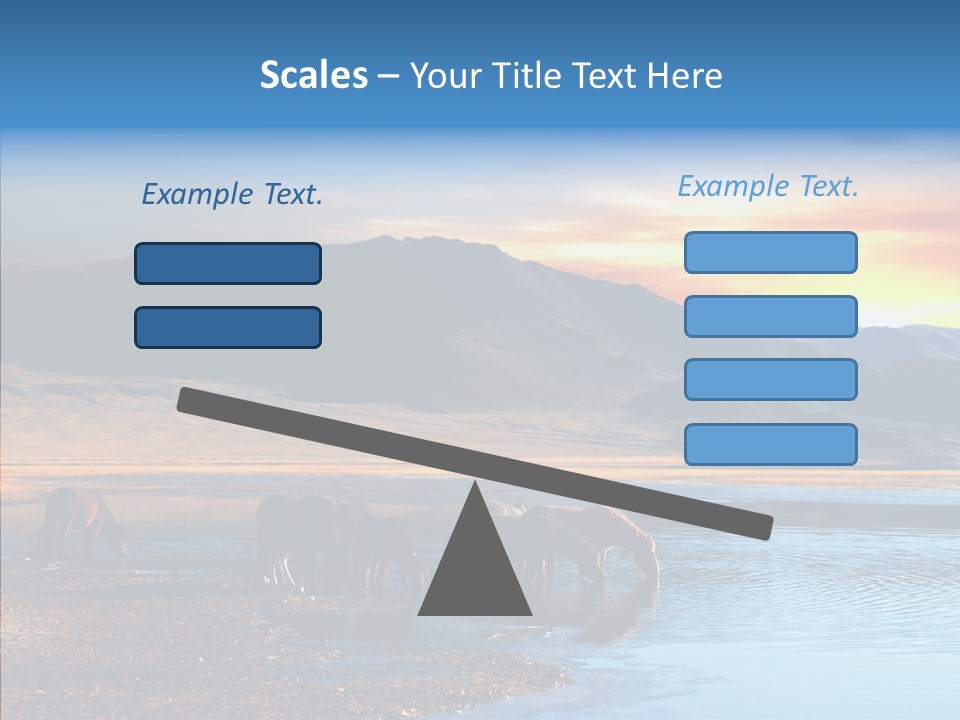 Scales – Your Title Text Here

Example Text.

Example Text.